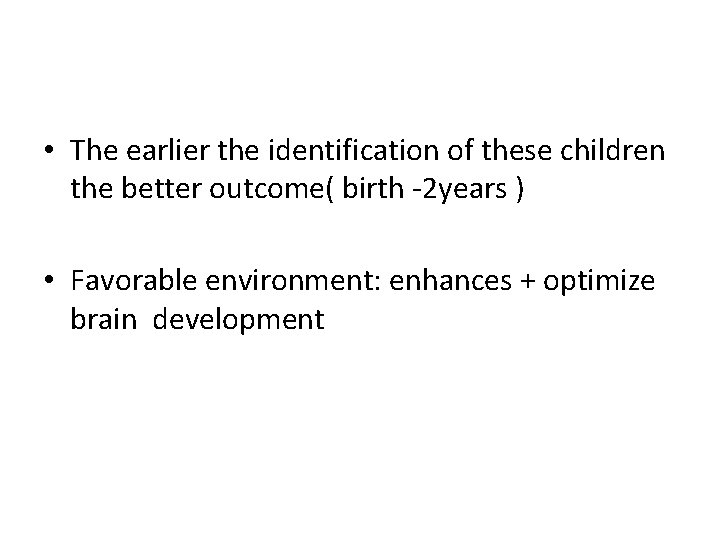 • The earlier the identification of these children the better outcome( birth -2years )

• Favorable environment: enhances + optimize brain development